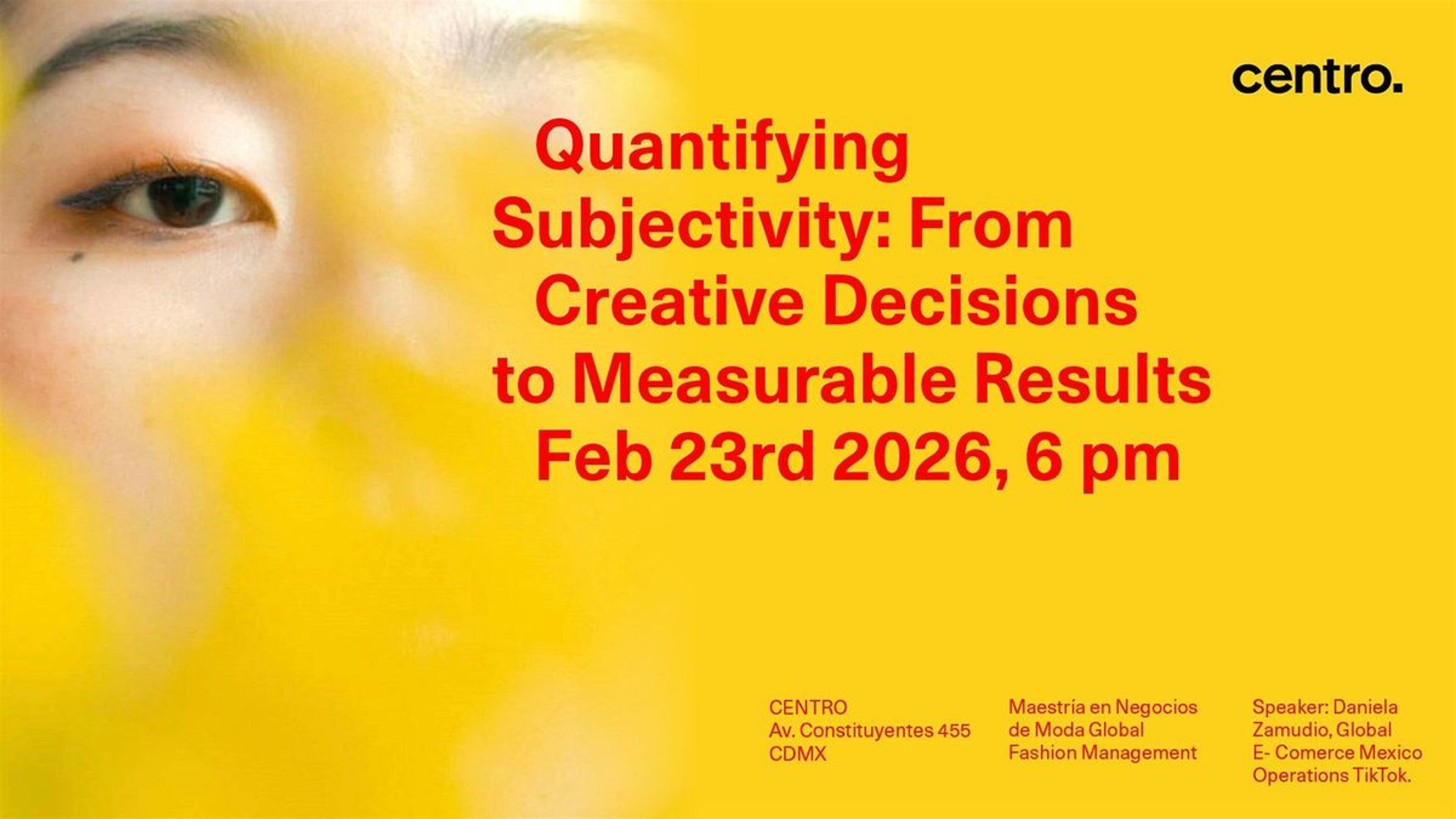 centro.

Quantifying Subjectivity: From Creative Decisions to Measurable Results
Feb 23rd 2026, 6 pm

CENTRO
Av. Constituyentes 455
CDMX

Maestría en Negocios de Moda Global Fashion Management

Speaker: Daniela Zamudio, Global E- Comerce Mexico Operations TikTok.